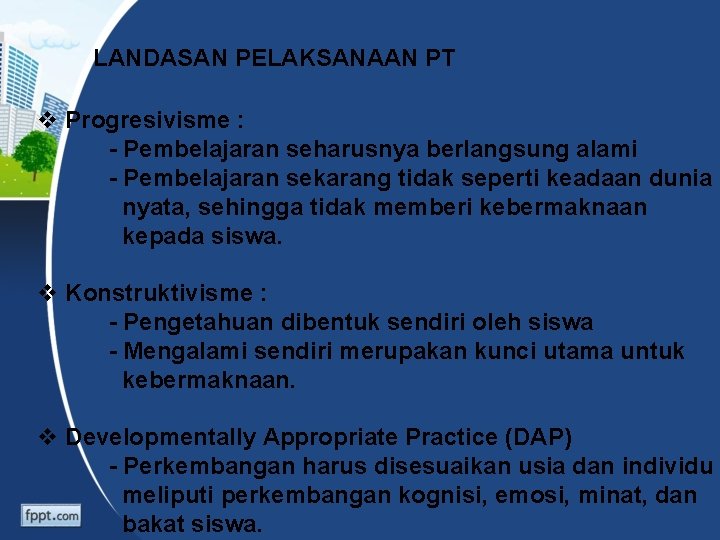 LANDASAN PELAKSANAAN PT

❖ Progresivisme :
- Pembelajaran seharusnya berlangsung alami
- Pembelajaran sekarang tidak seperti keadaan dunia nyata, sehingga tidak memberi kebermaknaan kepada siswa.

❖ Konstruktivisme :
- Pengetahuan dibentuk sendiri oleh siswa
- Mengalami sendiri merupakan kunci utama untuk kebermaknaan.

❖ Developmentally Appropriate Practice (DAP)
- Perkembangan harus disesuaikan usia dan individu meliputi perkembangan kognisi, emosi, minat, dan bakat siswa.

fppt.com